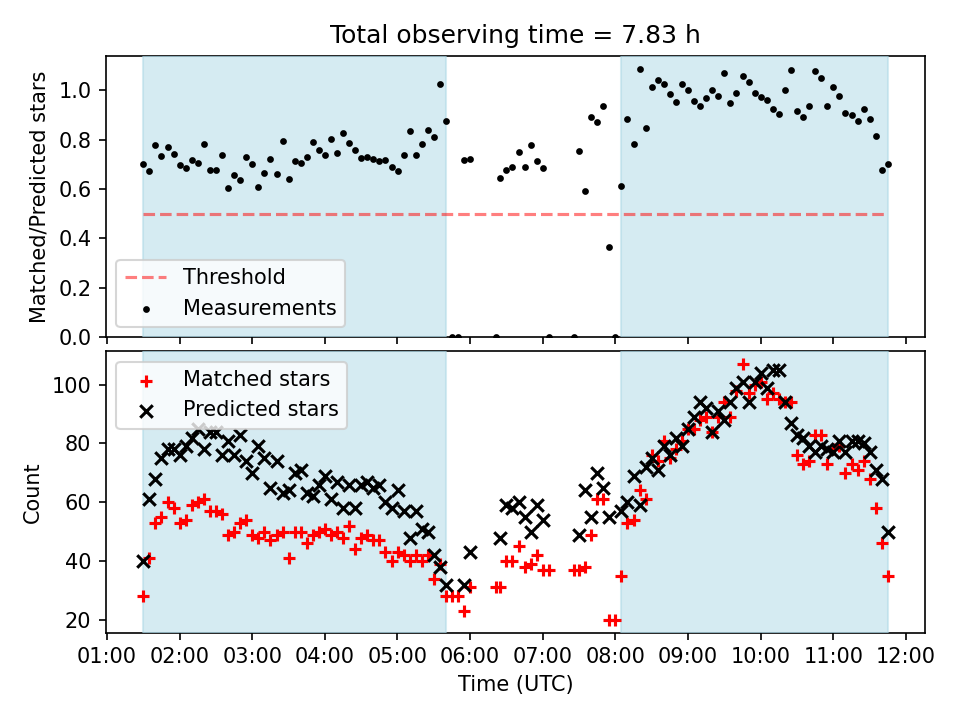 Total observing time = 7.83 h

Matched/Predicted stars

1.0
0.8
0.6
0.4
0.2
0.0

Threshold
Measurements

Count

100
80
60
40
20

Matched stars
Predicted stars

01:00 02:00 03:00 04:00 05:00 06:00 07:00 08:00 09:00 10:00 11:00 12:00

Time (UTC)